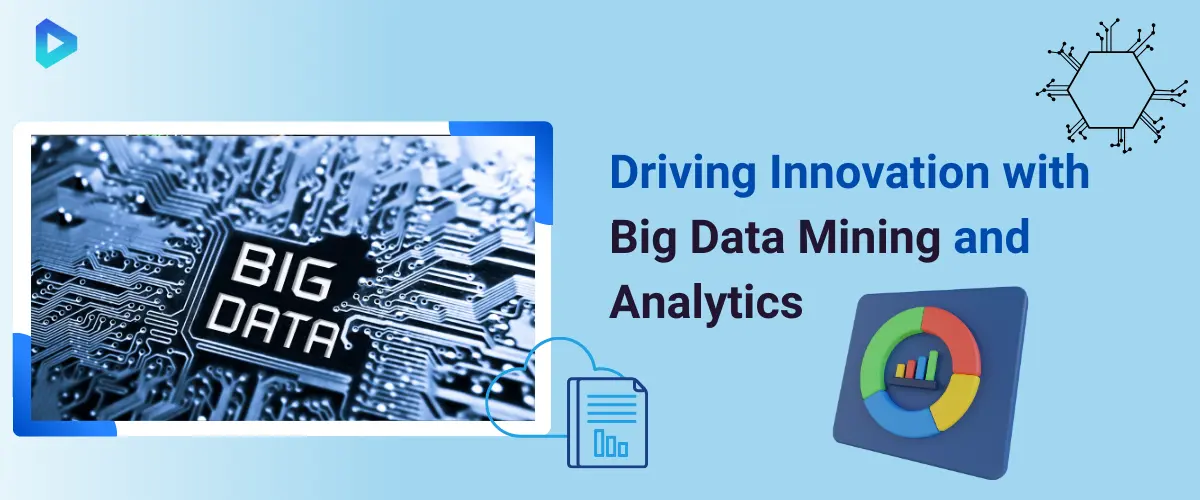 BIG DATA

Driving Innovation with Big Data Mining and Analytics